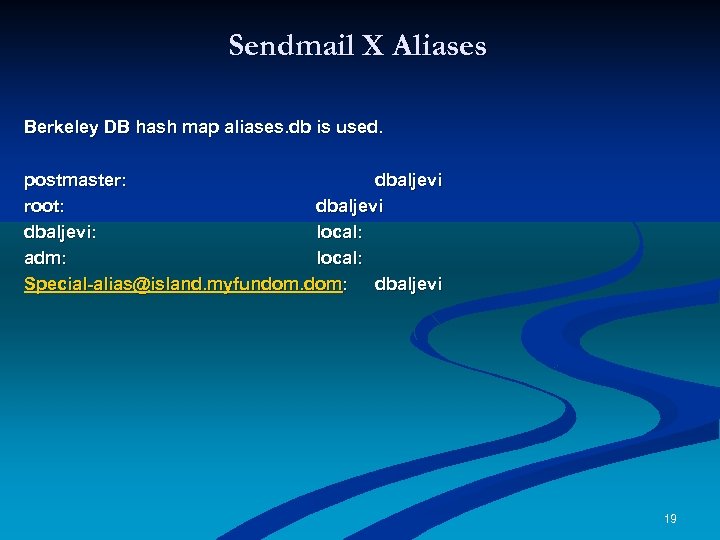 Sendmail X Aliases

Berkeley DB hash map aliases.db is used.

postmaster: dbaljevi
root: dbaljevi
dbaljevi: local:
adm: local:
Special-alias@island.myfundom.dom: dbaljevi

19